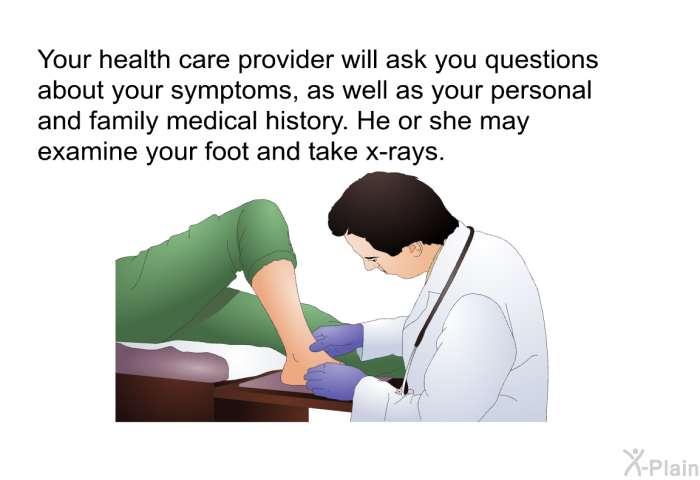 Your health care provider will ask you questions about your symptoms, as well as your personal and family medical history. He or she may examine your foot and take x-rays.

X-Plain